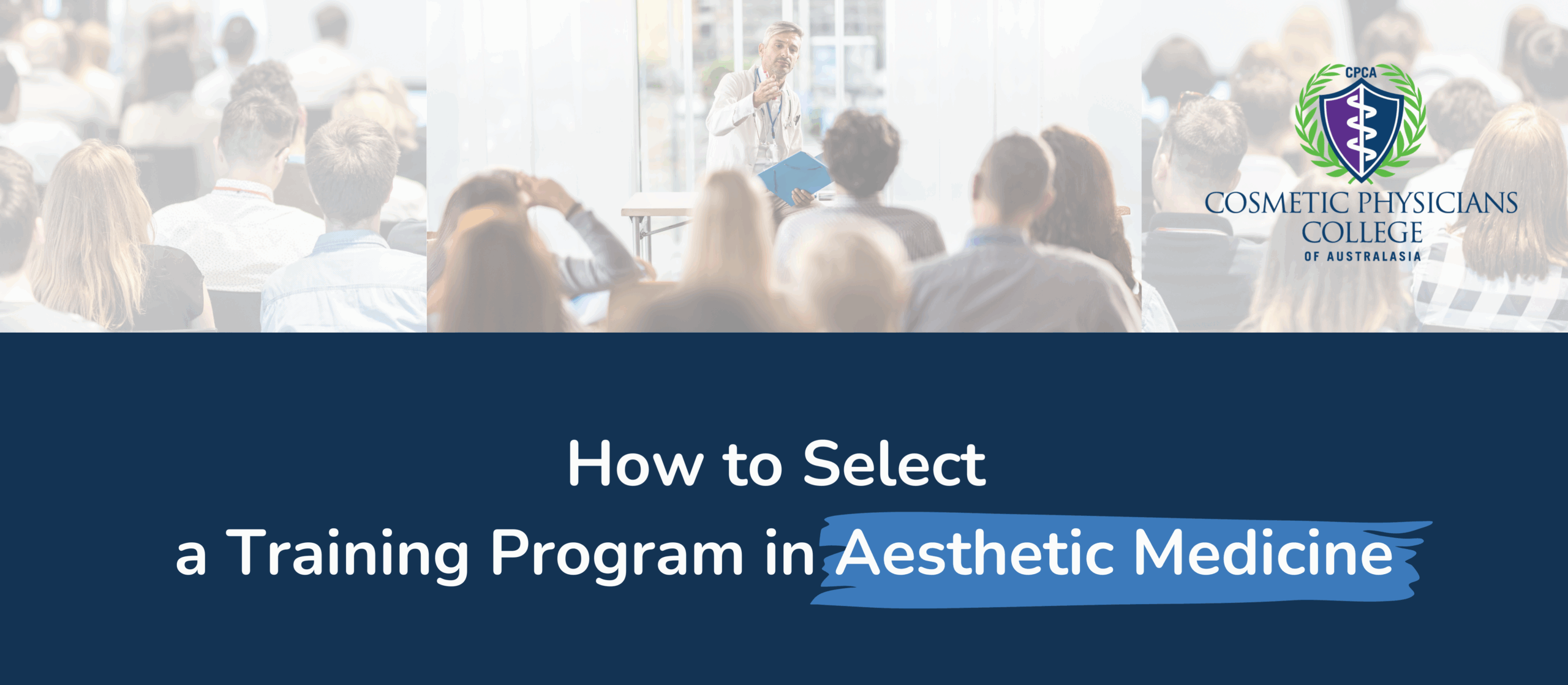 CPCA
COSMETIC PHYSICIANS COLLEGE
OF AUSTRALASIA

How to Select
a Training Program in Aesthetic Medicine